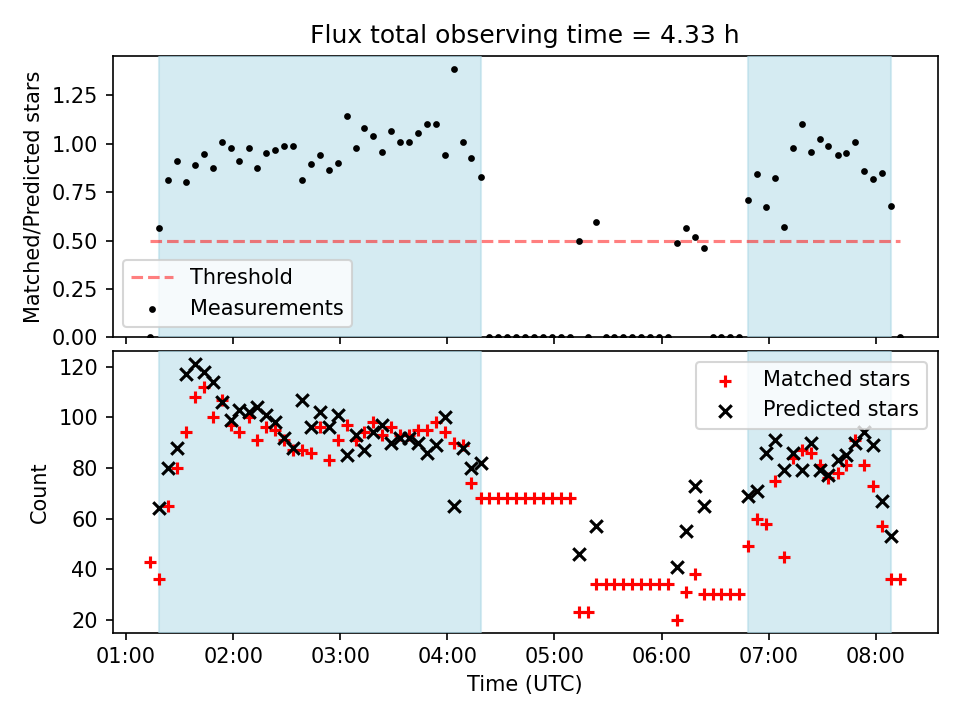 Flux total observing time = 4.33 h

Matched/Predicted stars

1.25
1.00
0.75
0.50
0.25
0.00

Threshold
Measurements

Count

120
100
80
60
40
20

Matched stars
Predicted stars

01:00 02:00 03:00 04:00 05:00 06:00 07:00 08:00

Time (UTC)